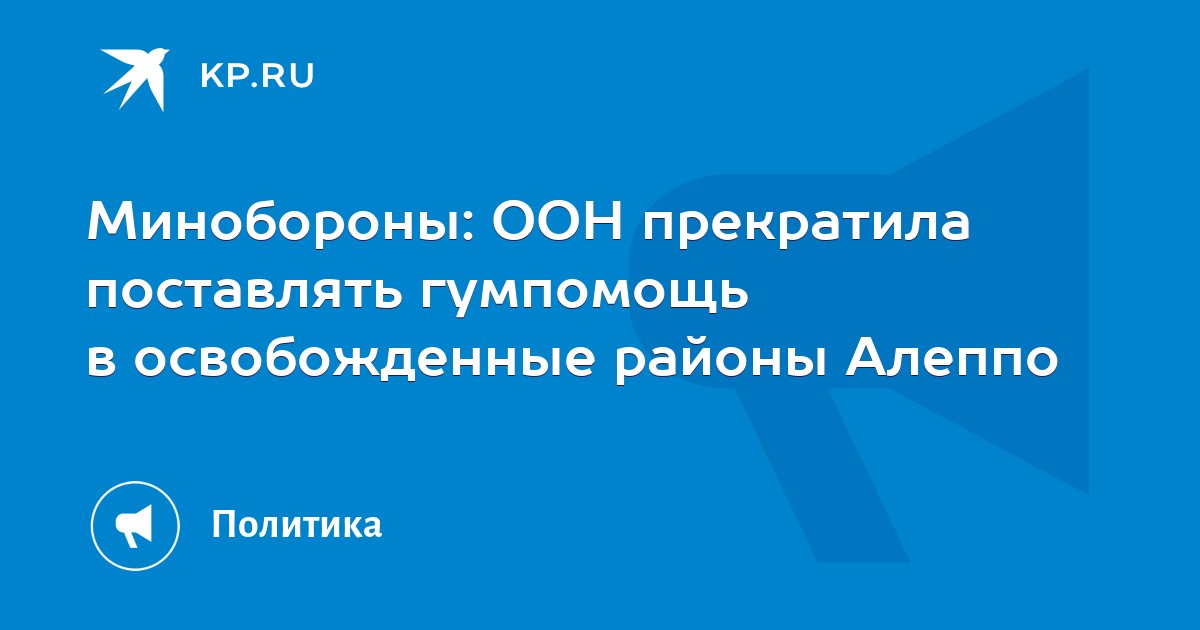 KP.RU

Минобороны: ООН прекратила поставлять гумпомощь в освобожденные районы Алеппо

Политика